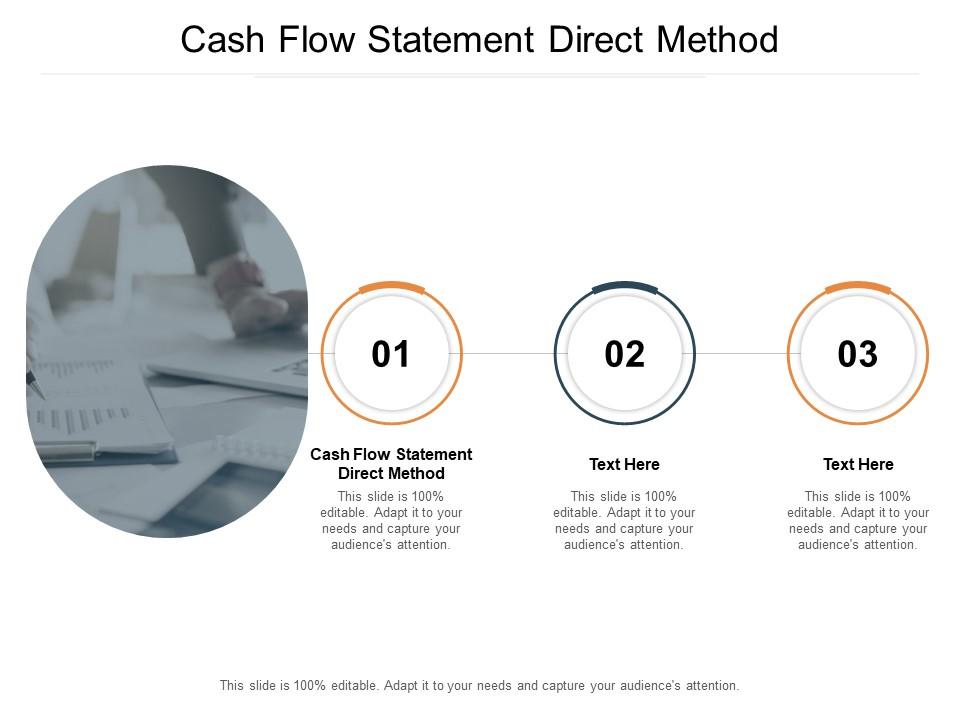 Cash Flow Statement Direct Method

01

Cash Flow Statement Direct Method

This slide is 100% editable. Adapt it to your needs and capture your audience's attention.

02

Text Here

This slide is 100% editable. Adapt it to your needs and capture your audience's attention.

03

Text Here

This slide is 100% editable. Adapt it to your needs and capture your audience's attention.

This slide is 100% editable. Adapt it to your needs and capture your audience's attention.